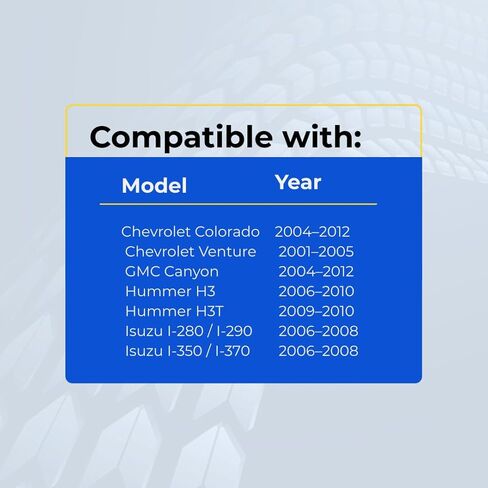 Compatible with:

| Model | Year |
|---|---|
| Chevrolet Colorado | 2004–2012 |
| Chevrolet Venture | 2001–2005 |
| GMC Canyon | 2004–2012 |
| Hummer H3 | 2006–2010 |
| Hummer H3T | 2009–2010 |
| Isuzu I-280 / I-290 | 2006–2008 |
| Isuzu I-350 / I-370 | 2006–2008 |